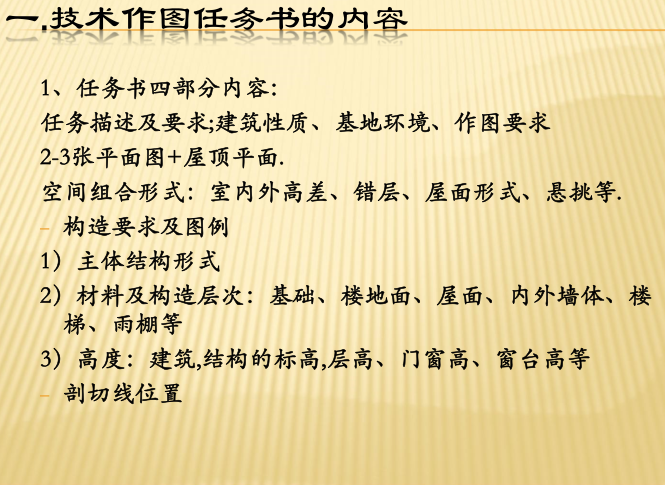 一.技术作图任务书的内容

1、任务书四部分内容:

任务描述及要求;建筑性质、基地环境、作图要求

2-3张平面图+屋顶平面.

空间组合形式:室内外高差、错层、屋面形式、悬挑等.

– 构造要求及图例

1)主体结构形式

2)材料及构造层次:基础、楼地面、屋面、内外墙体、楼梯、雨棚等

3)高度:建筑,结构的标高,层高、门窗高、窗台高等

– 剖切线位置